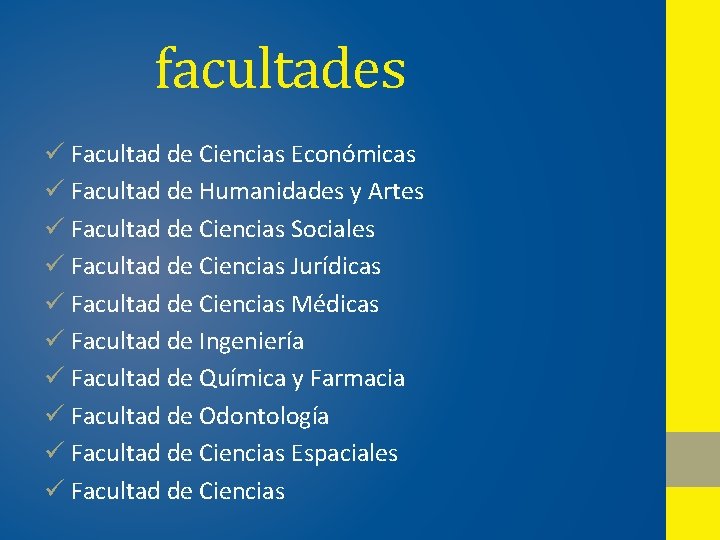 facultades

✓ Facultad de Ciencias Económicas
✓ Facultad de Humanidades y Artes
✓ Facultad de Ciencias Sociales
✓ Facultad de Ciencias Jurídicas
✓ Facultad de Ciencias Médicas
✓ Facultad de Ingeniería
✓ Facultad de Química y Farmacia
✓ Facultad de Odontología
✓ Facultad de Ciencias Espaciales
✓ Facultad de Ciencias